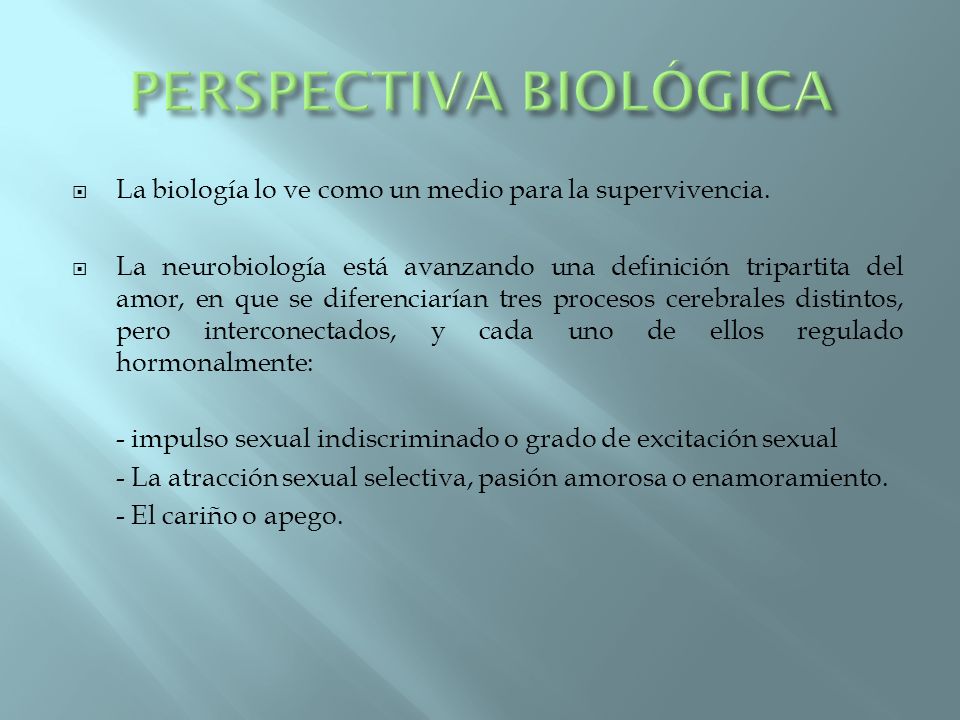 PERSPECTIVA BIOLÓGICA

La biología lo ve como un medio para la supervivencia.

La neurobiología está avanzando una definición tripartita del amor, en que se diferenciarían tres procesos cerebrales distintos, pero interconectados, y cada uno de ellos regulado hormonalmente:

- impulso sexual indiscriminado o grado de excitación sexual
- La atracción sexual selectiva, pasión amorosa o enamoramiento.
- El cariño o apego.